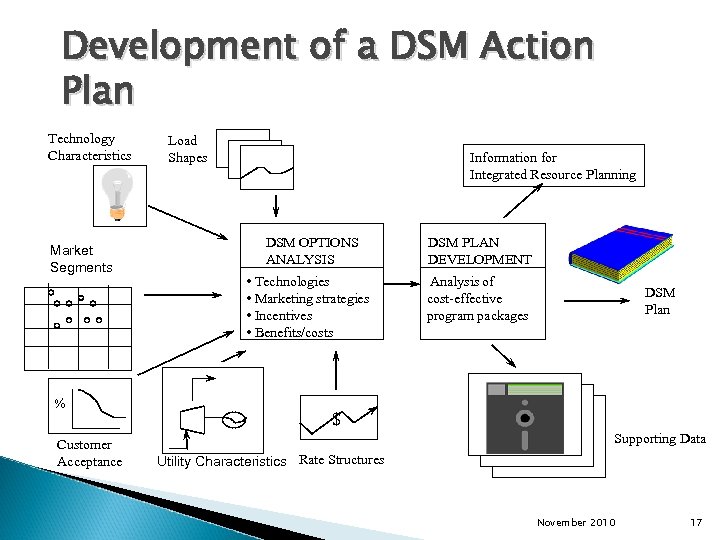 Development of a DSM Action Plan

Technology Characteristics

Load Shapes

Information for Integrated Resource Planning

Market Segments

DSM OPTIONS ANALYSIS

• Technologies
• Marketing strategies
• Incentives
• Benefits/costs

DSM PLAN DEVELOPMENT

Analysis of cost-effective program packages

DSM Plan

%

Customer Acceptance

Utility Characteristics

$

Rate Structures

Supporting Data

November 2010

17